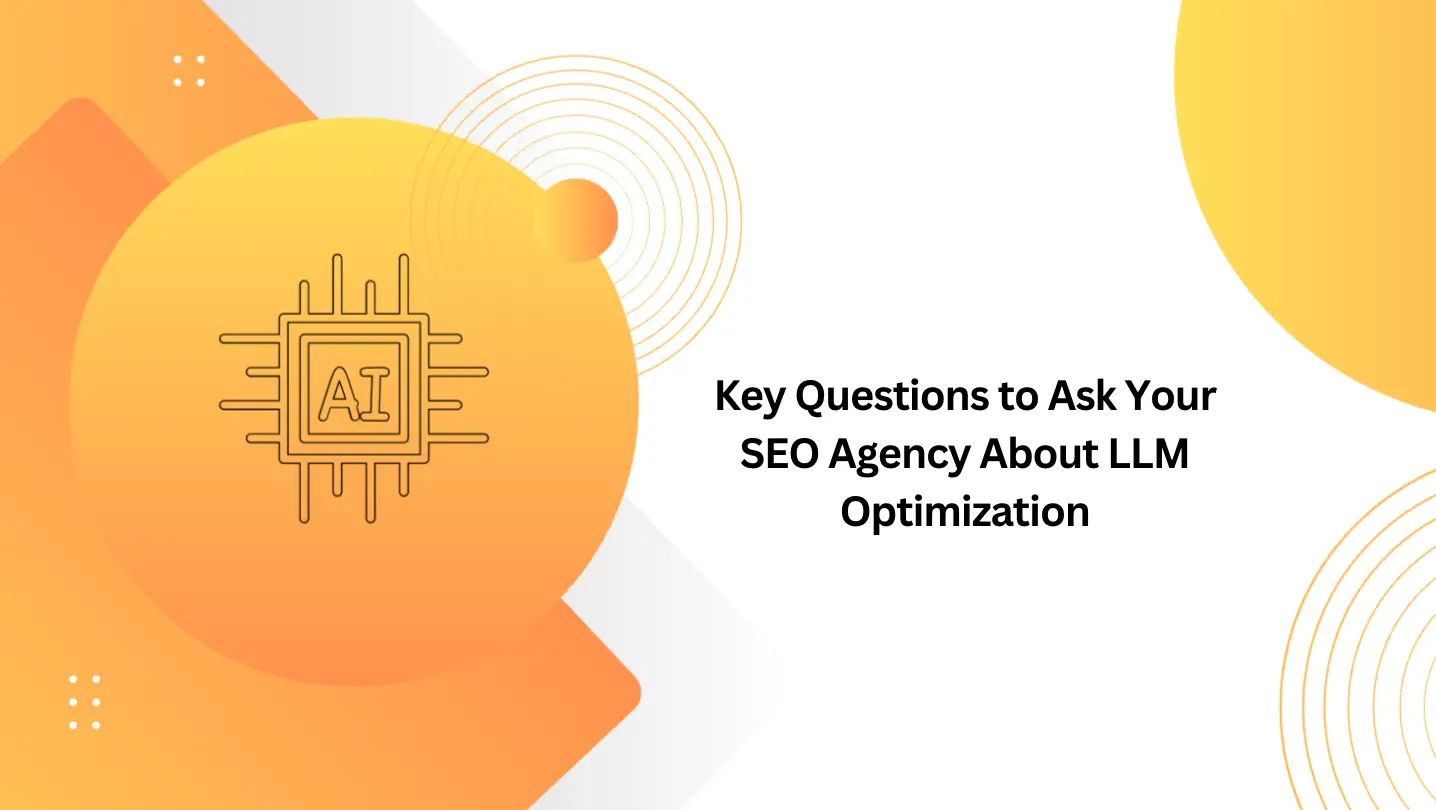 AI

Key Questions to Ask Your SEO Agency About LLM Optimization